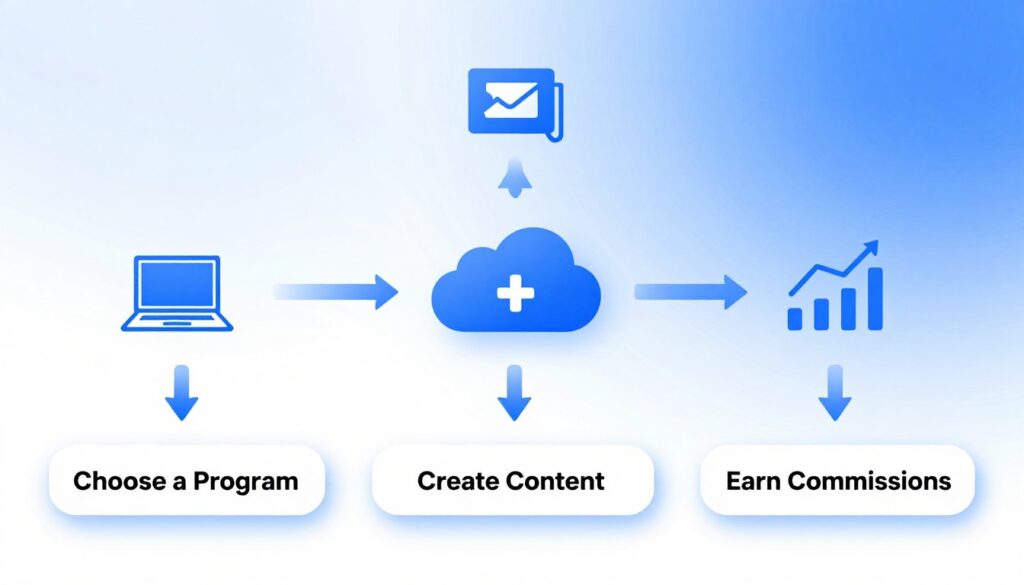 Choose a Program

Create Content

Earn Commissions